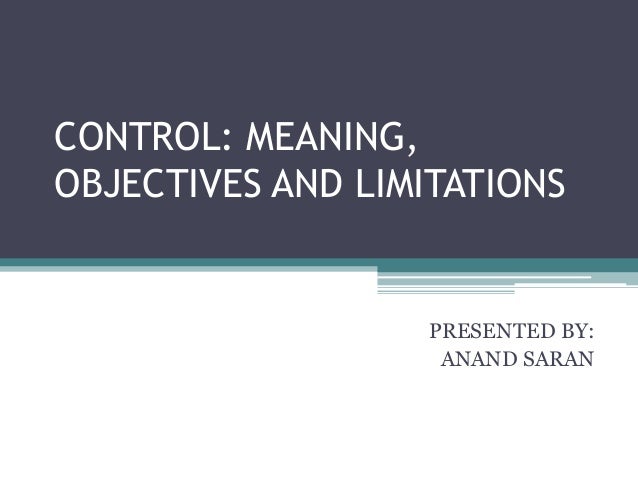 CONTROL: MEANING, OBJECTIVES AND LIMITATIONS

PRESENTED BY:
ANAND SARAN